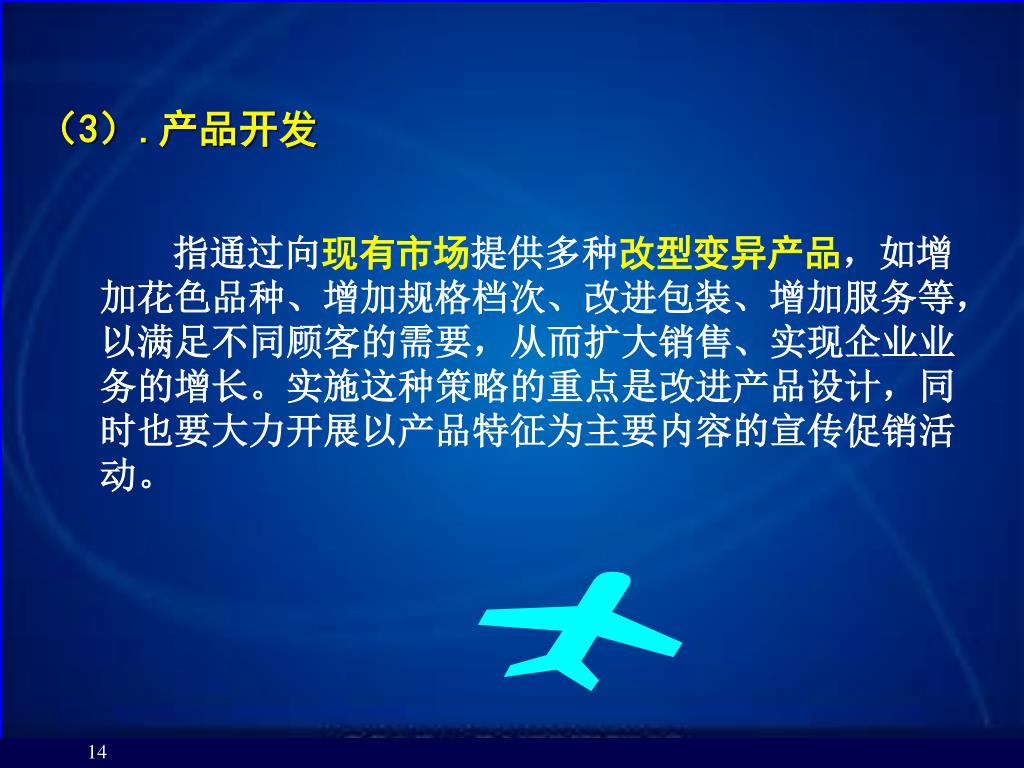 （3）.产品开发

指通过向现有市场提供多种改型变异产品，如增加花色品种、增加规格档次、改进包装、增加服务等，以满足不同顾客的需要，从而扩大销售、实现企业业务的增长。实施这种策略的重点是改进产品设计，同时也要大力开展以产品特征为主要内容的宣传促销活动。

14